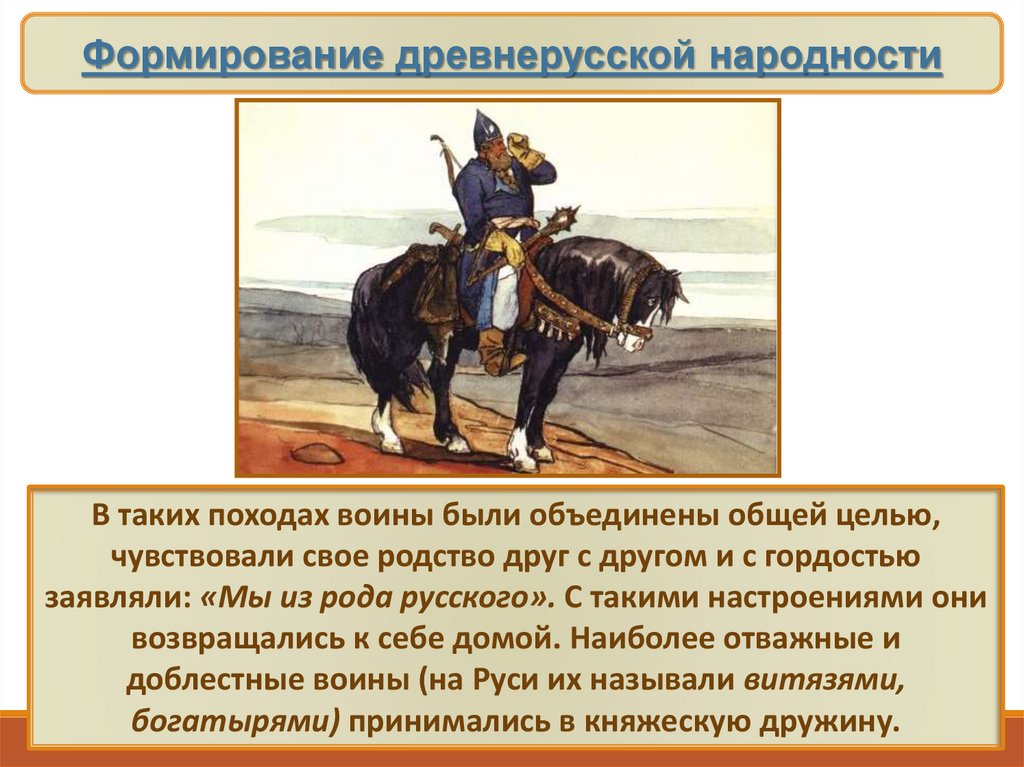 Формирование древнерусской народности

В таких походах воины были объединены общей целью, чувствовали свое родство друг с другом и с гордостью заявляли: «Мы из рода русского». С такими настроениями они возвращались к себе домой. Наиболее отважные и доблестные воины (на Руси их называли витязями, богатырями) принимались в княжескую дружину.